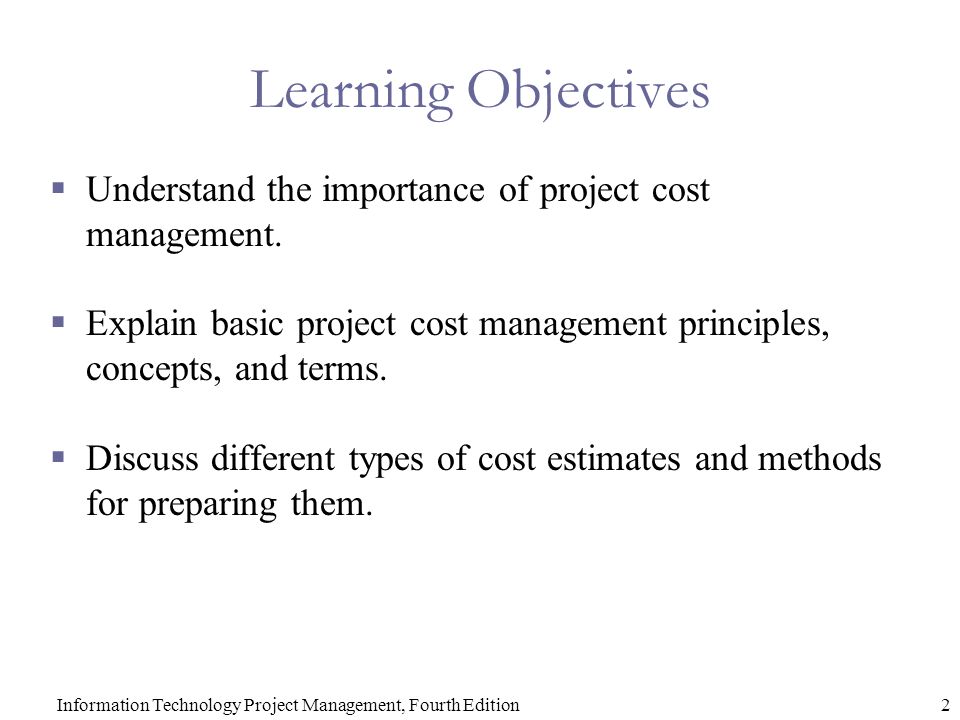 Learning Objectives

▪ Understand the importance of project cost management.

▪ Explain basic project cost management principles, concepts, and terms.

▪ Discuss different types of cost estimates and methods for preparing them.

Information Technology Project Management, Fourth Edition

2